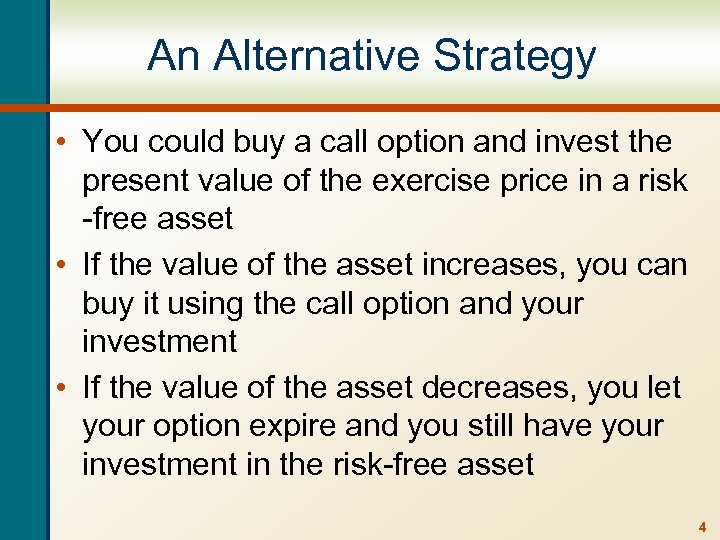 An Alternative Strategy

• You could buy a call option and invest the present value of the exercise price in a risk -free asset

• If the value of the asset increases, you can buy it using the call option and your investment

• If the value of the asset decreases, you let your option expire and you still have your investment in the risk-free asset

4